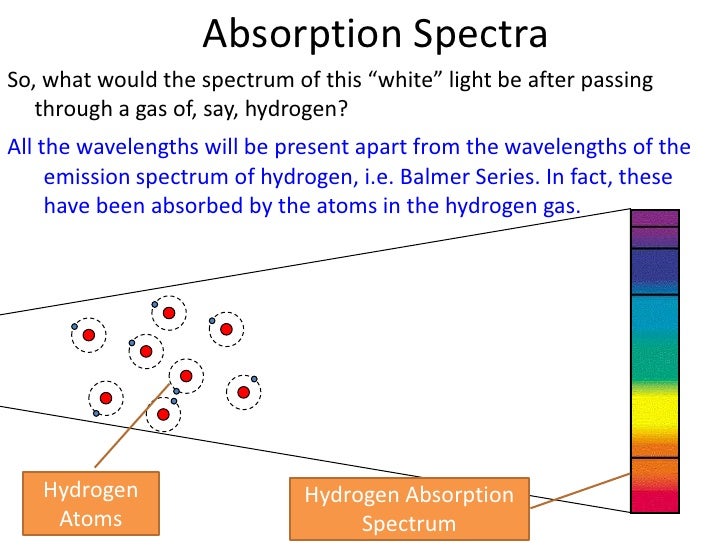 Absorption Spectra

So, what would the spectrum of this “white” light be after passing through a gas of, say, hydrogen?

All the wavelengths will be present apart from the wavelengths of the emission spectrum of hydrogen, i.e. Balmer Series. In fact, these have been absorbed by the atoms in the hydrogen gas.

Hydrogen Atoms

Hydrogen Absorption Spectrum